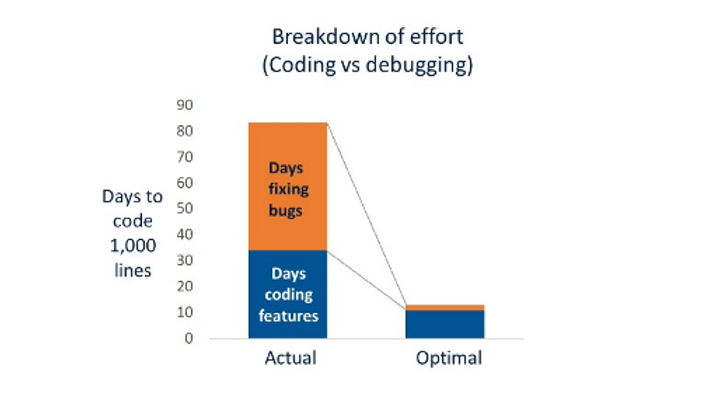 Breakdown of effort
(Coding vs debugging)

Days to code 1,000 lines

90
80
70
60
50
40
30
20
10
0

Days fixing bugs

Days coding features

Actual

Optimal